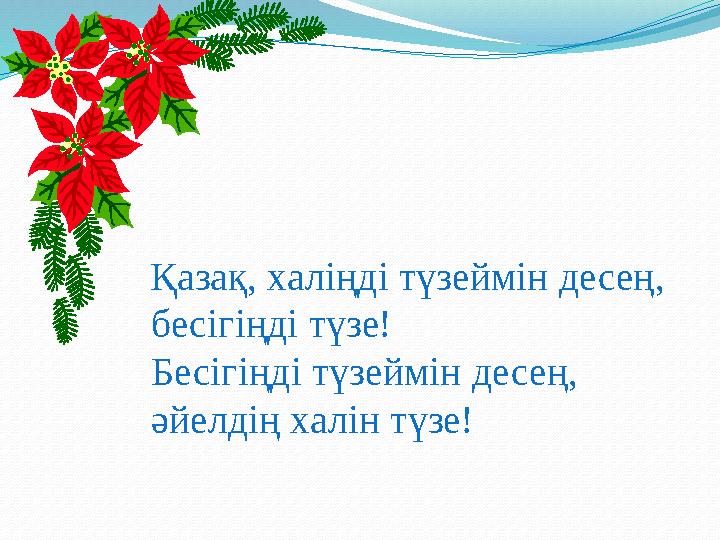 Қазақ, халіңді түзеймін десең,
бесігіңді түзе!
Бесігіңді түзеймін десең,
әйелдің халін түзе!